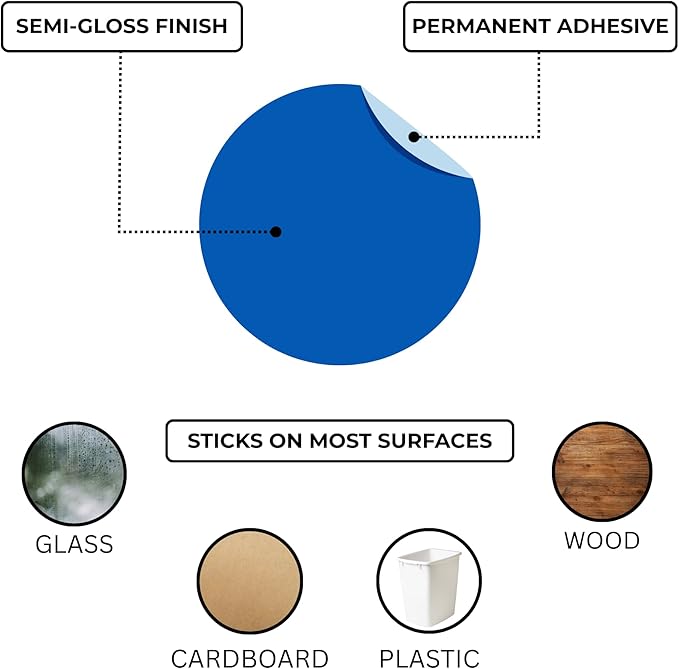 SEMI-GLOSS FINISH

PERMANENT ADHESIVE

STICKS ON MOST SURFACES

GLASS

WOOD

CARDBOARD

PLASTIC